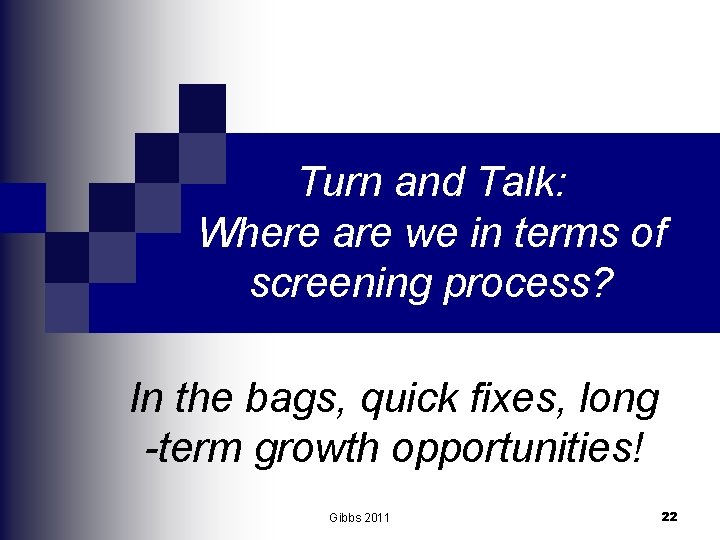 Turn and Talk:
Where are we in terms of screening process?

In the bags, quick fixes, long -term growth opportunities!

Gibbs 2011

22